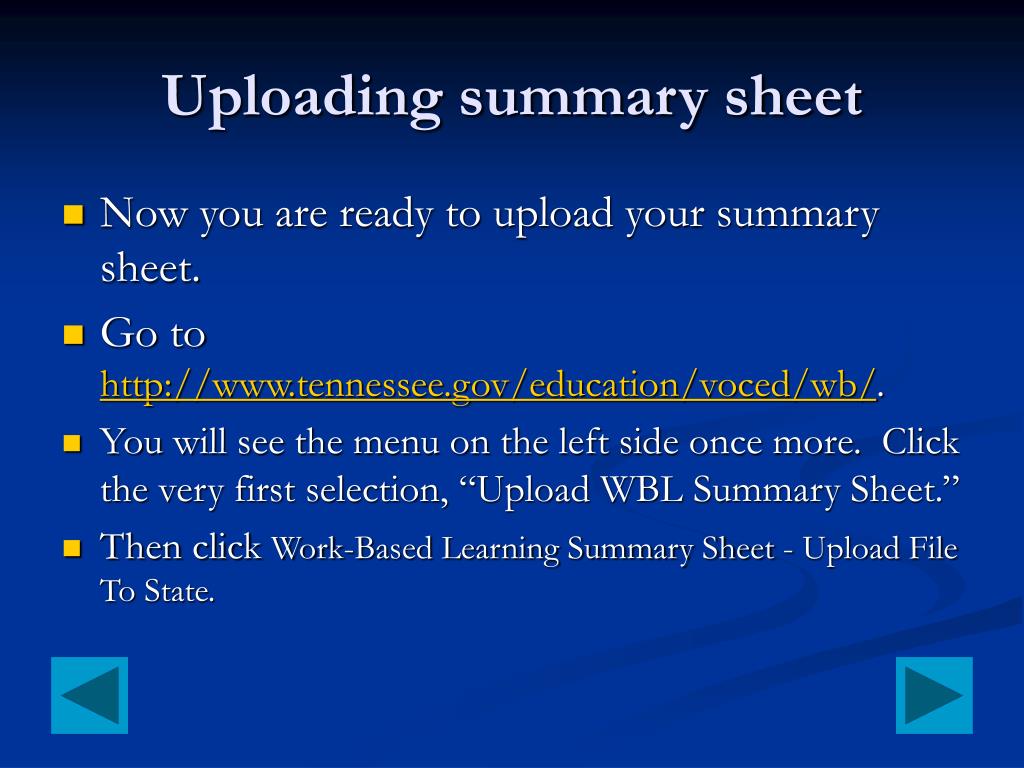 Uploading summary sheet

Now you are ready to upload your summary sheet.

Go to http://www.tennessee.gov/education/voced/wb/.

You will see the menu on the left side once more. Click the very first selection, “Upload WBL Summary Sheet.”

Then click Work-Based Learning Summary Sheet - Upload File To State.